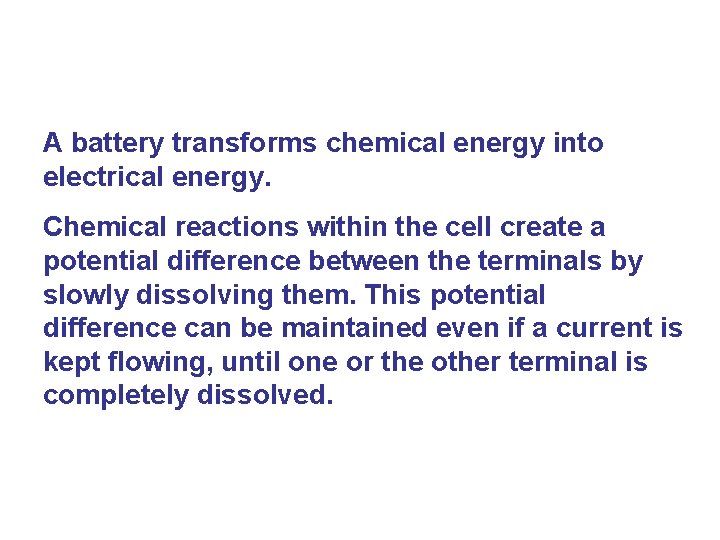 A battery transforms chemical energy into electrical energy.

Chemical reactions within the cell create a potential difference between the terminals by slowly dissolving them. This potential difference can be maintained even if a current is kept flowing, until one or the other terminal is completely dissolved.